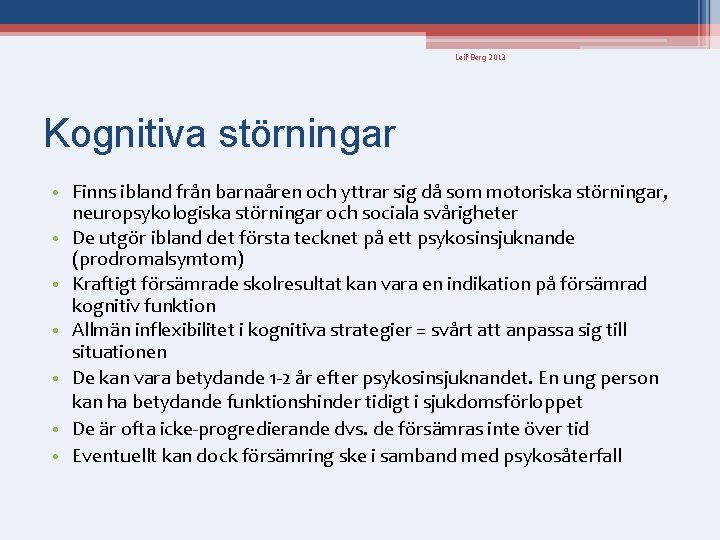 Leif Berg 2013

Kognitiva störningar

• Finns ibland från barnaåren och yttrar sig då som motoriska störningar, neuropsykologiska störningar och sociala svårigheter
• De utgör ibland det första tecknet på ett psykosinsjuknande (prodromalsymtom)
• Kraftigt försämrade skolresultat kan vara en indikation på försämrad kognitiv funktion
• Allmän inflexibilitet i kognitiva strategier = svårt att anpassa sig till situationen
• De kan vara betydande 1-2 år efter psykosinsjuknandet. En ung person kan ha betydande funktionshinder tidigt i sjukdomsförloppet
• De är ofta icke-progredierande dvs. de försämras inte över tid
• Eventuellt kan dock försämring ske i samband med psykosåterfall